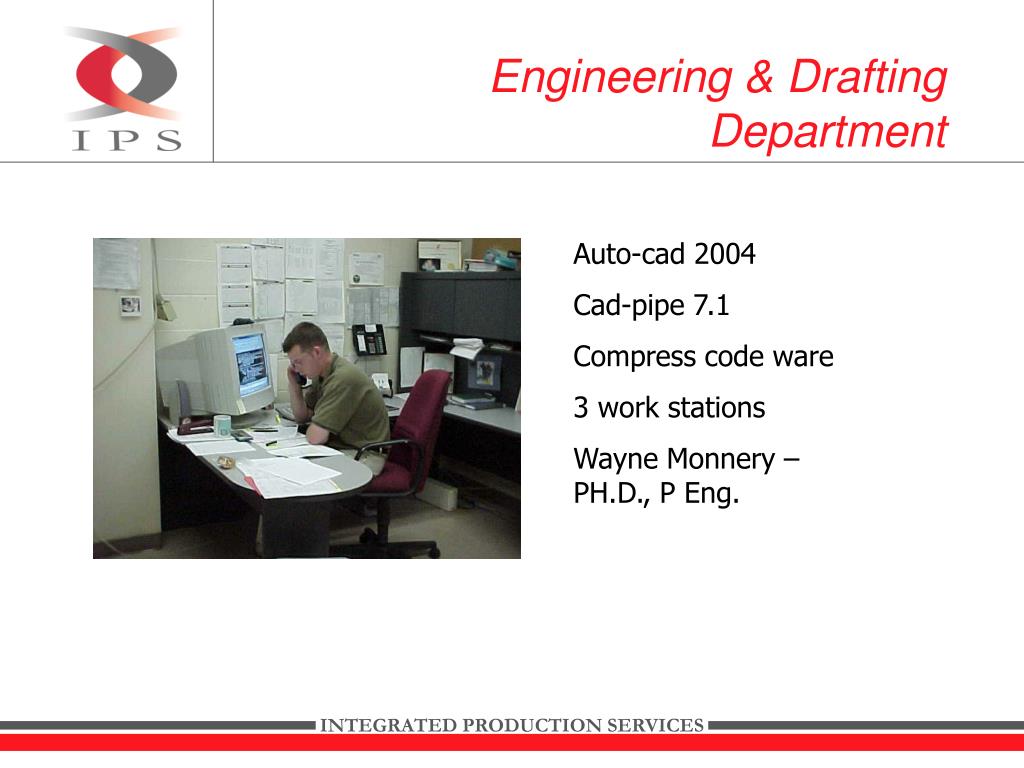 IPS

Engineering & Drafting Department

Auto-cad 2004

Cad-pipe 7.1

Compress code ware

3 work stations

Wayne Monnery – PH.D., P Eng.

INTEGRATED PRODUCTION SERVICES